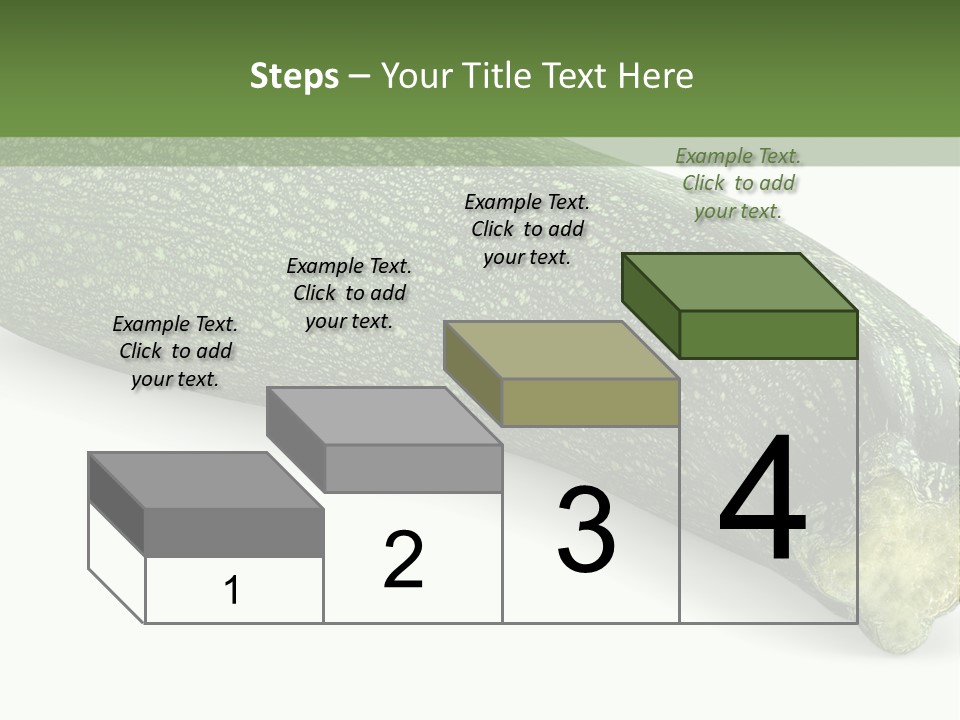 Steps – Your Title Text Here

Example Text. Click to add your text.

Example Text. Click to add your text.

Example Text. Click to add your text.

Example Text. Click to add your text.

1

2

3

4